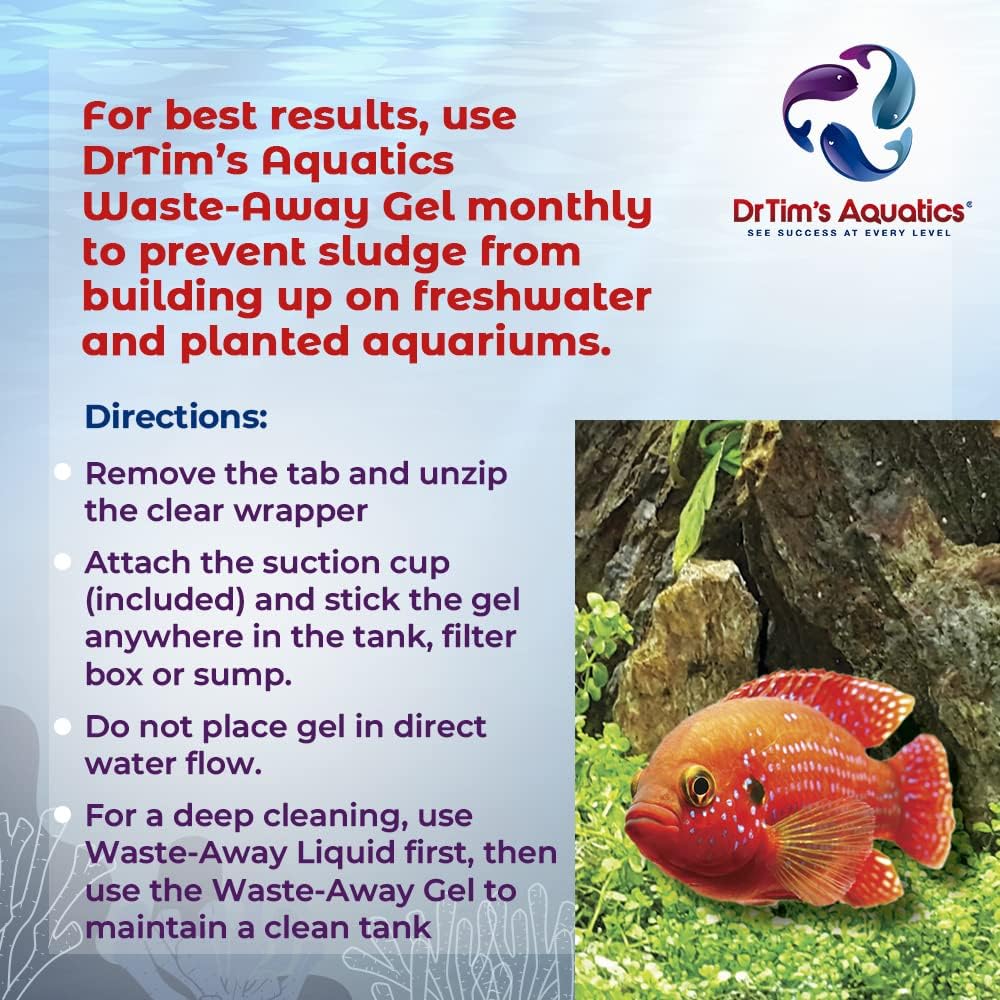 For best results, use DrTim's Aquatics Waste-Away Gel monthly to prevent sludge from building up on freshwater and planted aquariums.

DrTim's Aquatics®
SEE SUCCESS AT EVERY LEVEL

Directions:

Remove the tab and unzip the clear wrapper

Attach the suction cup (included) and stick the gel anywhere in the tank, filter box or sump.

Do not place gel in direct water flow.

For a deep cleaning, use Waste-Away Liquid first, then use the Waste-Away Gel to maintain a clean tank